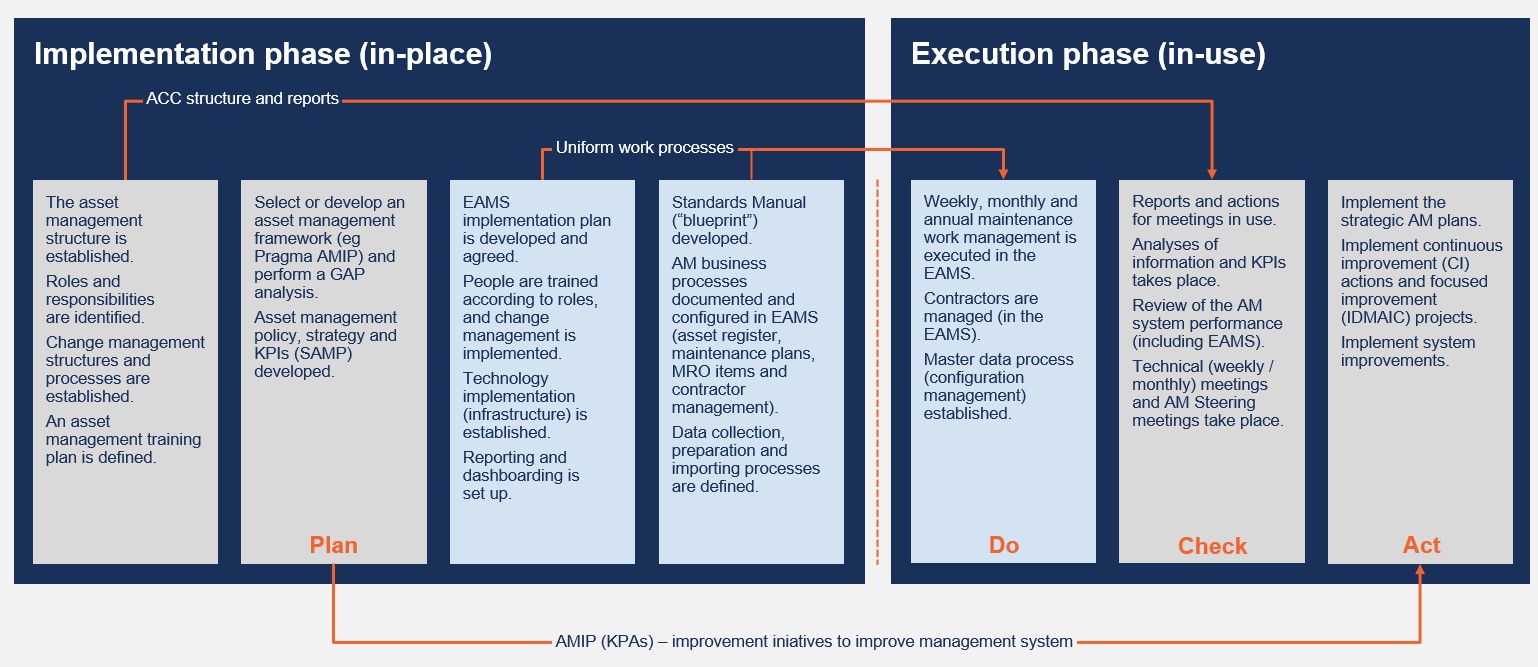 Implementation phase (in-place)

ACC structure and reports

Uniform work processes

The asset management structure is established.

Roles and responsibilities are identified.

Change management structures and processes are established.

An asset management training plan is defined.

Select or develop an asset management framework (eg Pragma AMIP) and perform a GAP analysis.

Asset management policy, strategy and KPIs (SAMP) developed.

Plan

EAMS implementation plan is developed and agreed.

People are trained according to roles, and change management is implemented.

Technology implementation (infrastructure) is established.

Reporting and dashboarding is set up.

Standards Manual ("blueprint") developed.

AM business processes documented and configured in EAMS (asset register, maintenance plans, MRO items and contractor management).

Data collection, preparation and importing processes are defined.

Execution phase (in-use)

Weekly, monthly and annual maintenance work management is executed in the EAMS.

Contractors are managed (in the EAMS).

Master data process (configuration management) established.

Do

Reports and actions for meetings in use.

Analyses of information and KPIs takes place.

Review of the AM system performance (including EAMS).

Technical (weekly / monthly) meetings and AM Steering meetings take place.

Check

Implement the strategic AM plans.

Implement continuous improvement (CI) actions and focused improvement (IDMAIC) projects.

Implement system improvements.

Act

AMIP (KPAs) – improvement iniatives to improve management system